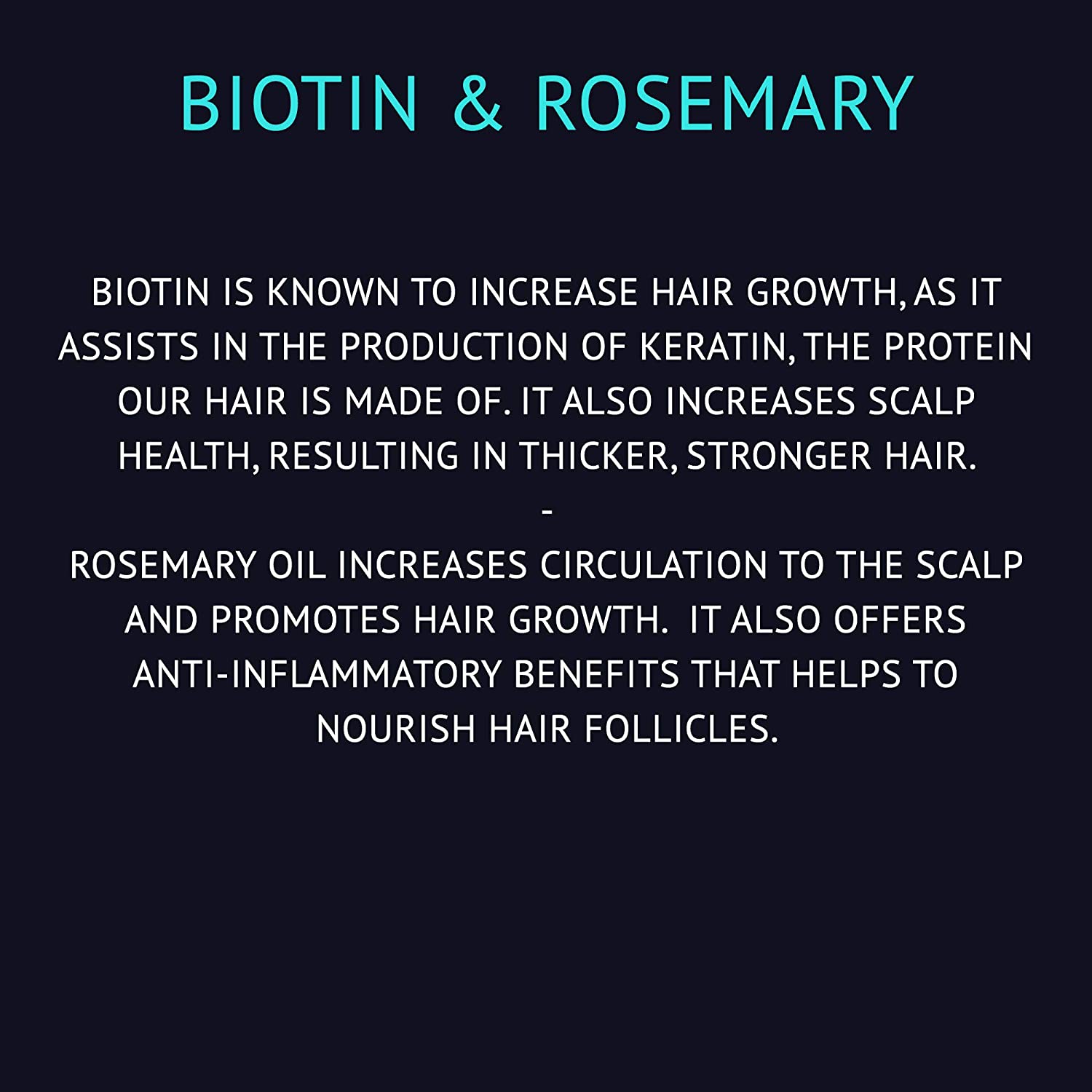 BIOTIN & ROSEMARY

BIOTIN IS KNOWN TO INCREASE HAIR GROWTH, AS IT ASSISTS IN THE PRODUCTION OF KERATIN, THE PROTEIN OUR HAIR IS MADE OF. IT ALSO INCREASES SCALP HEALTH, RESULTING IN THICKER, STRONGER HAIR.

-

ROSEMARY OIL INCREASES CIRCULATION TO THE SCALP AND PROMOTES HAIR GROWTH. IT ALSO OFFERS ANTI-INFLAMMATORY BENEFITS THAT HELPS TO NOURISH HAIR FOLLICLES.